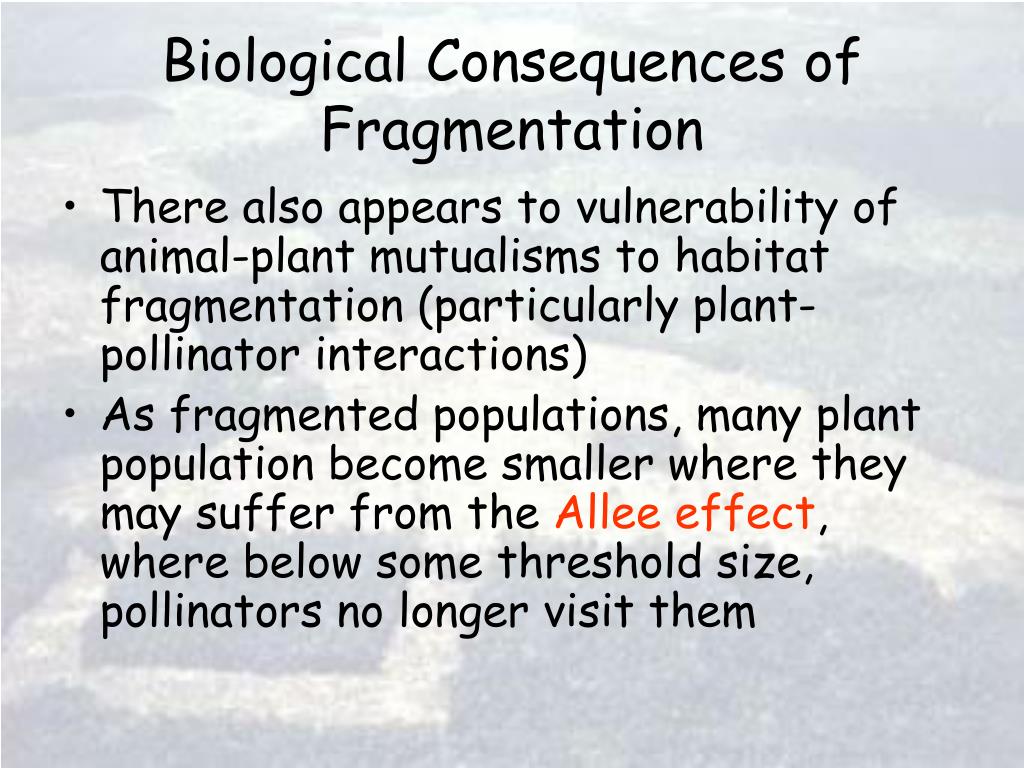 Biological Consequences of Fragmentation

• There also appears to vulnerability of animal-plant mutualisms to habitat fragmentation (particularly plant-pollinator interactions)

• As fragmented populations, many plant population become smaller where they may suffer from the Allee effect, where below some threshold size, pollinators no longer visit them